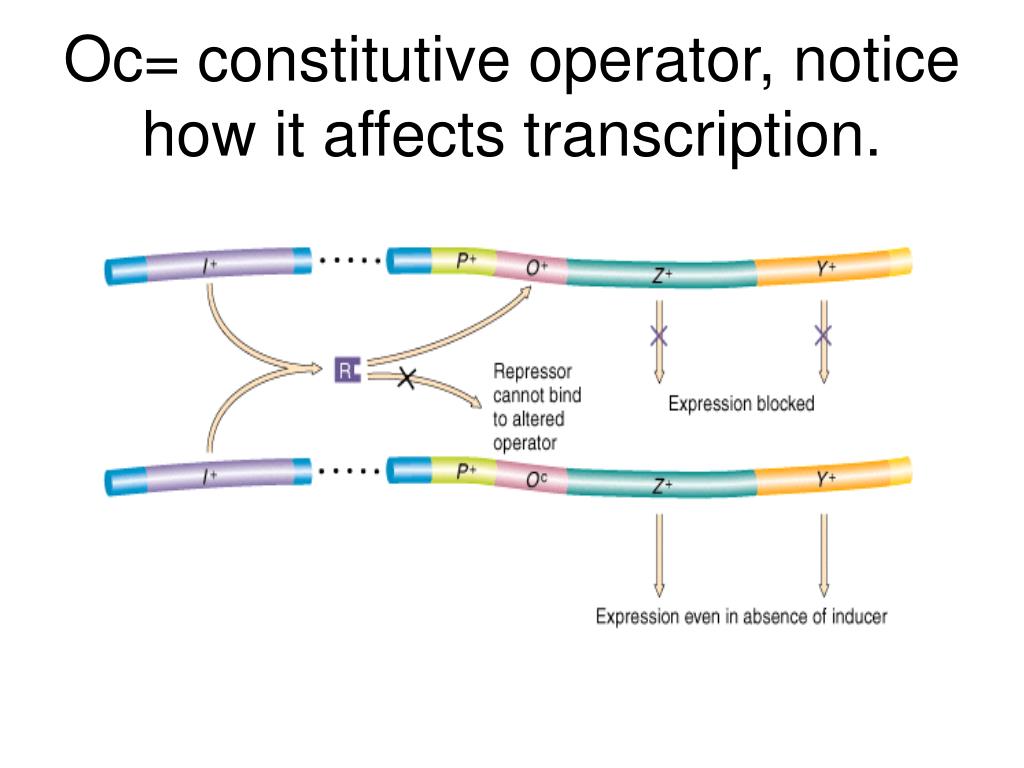 Oc= constitutive operator, notice how it affects transcription.

$I^+$

$P^+$

$O^+$

$Z^+$

$Y^+$

R

Repressor cannot bind to altered operator

Expression blocked

$I^+$

$P^+$

$O^c$

$Z^+$

$Y^+$

Expression even in absence of inducer